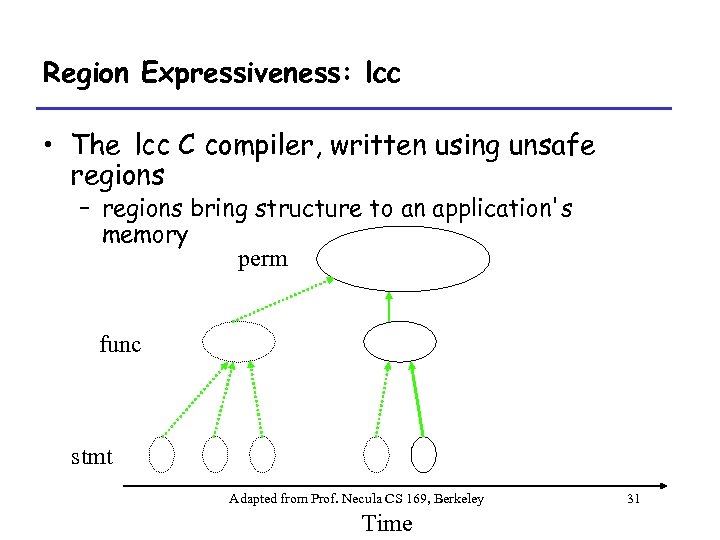 Region Expressiveness: lcc

• The lcc C compiler, written using unsafe regions
– regions bring structure to an application's memory

perm

func

stmt

Adapted from Prof. Necula CS 169, Berkeley

31

Time